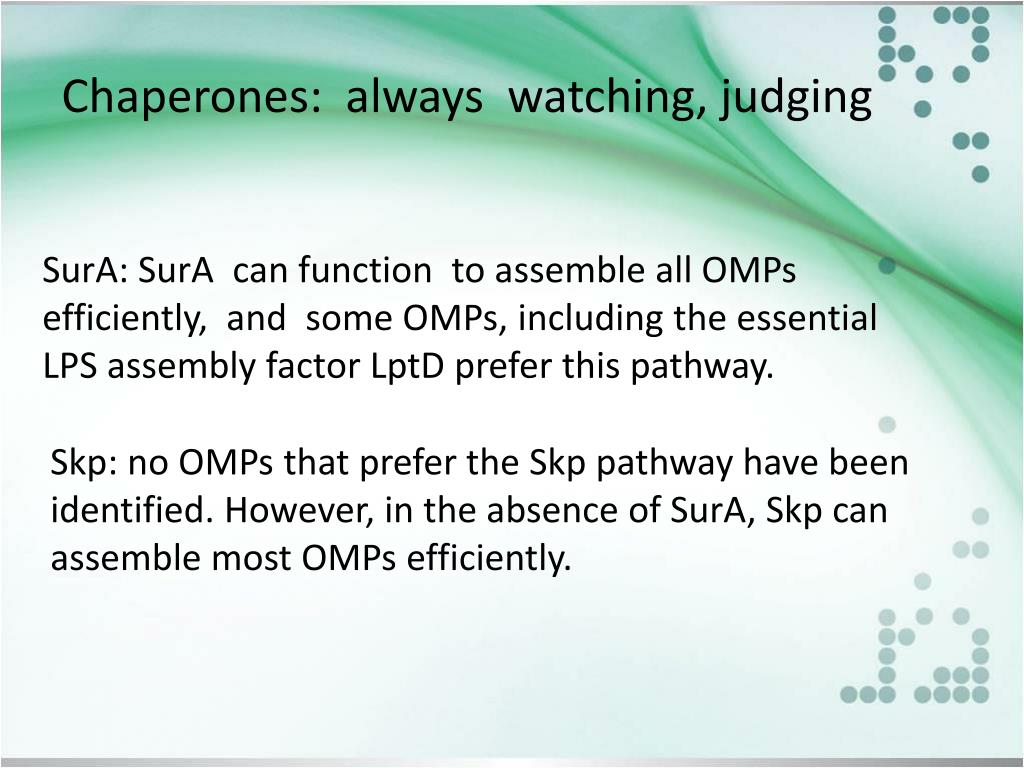 Chaperones: always watching, judging

SurA: SurA can function to assemble all OMPs efficiently, and some OMPs, including the essential LPS assembly factor LptD prefer this pathway.

Skp: no OMPs that prefer the Skp pathway have been identified. However, in the absence of SurA, Skp can assemble most OMPs efficiently.